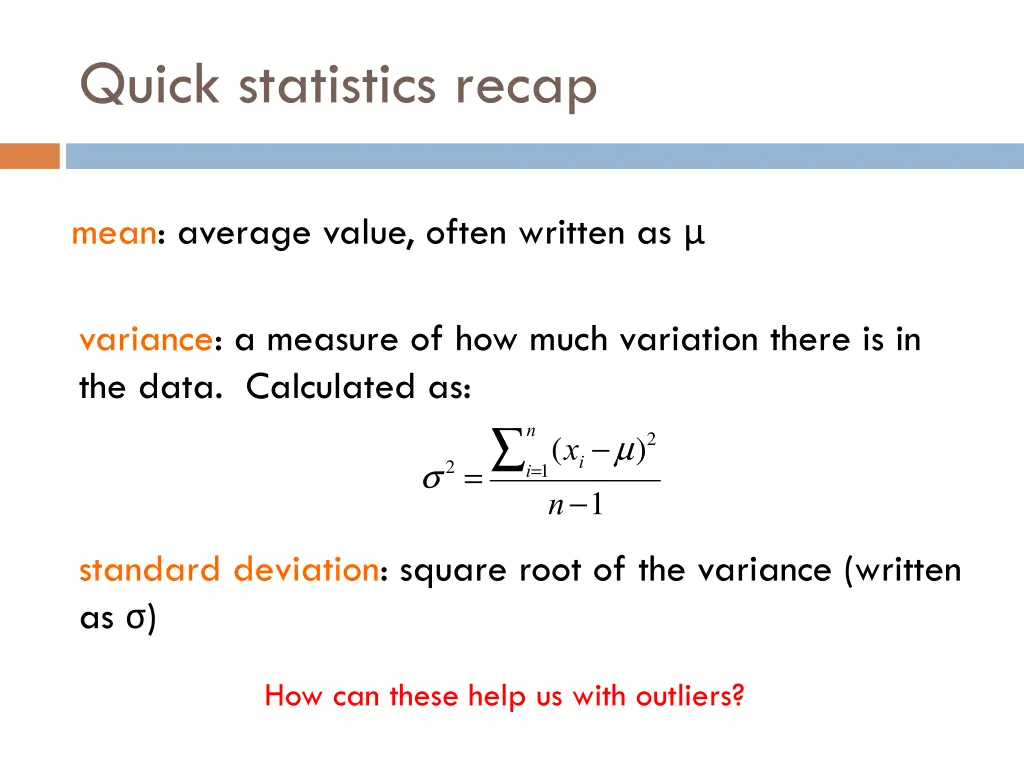 Quick statistics recap

mean: average value, often written as μ

variance: a measure of how much variation there is in the data. Calculated as:

$\sigma^2 = \frac{\sum_{i=1}^{n}(x_i - \mu)^2}{n-1}$

standard deviation: square root of the variance (written as σ)

How can these help us with outliers?